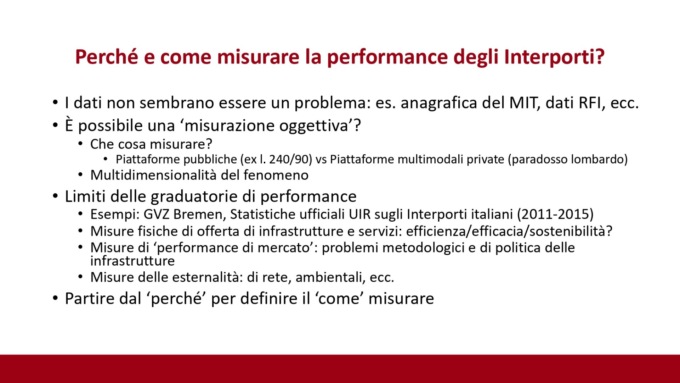 Perché e come misurare la performance degli Interporti?

• I dati non sembrano essere un problema: es. anagrafica del MIT, dati RFI, ecc.
• È possibile una 'misurazione oggettiva'?
  • Che cosa misurare?
    • Piattaforme pubbliche (ex l. 240/90) vs Piattaforme multimodali private (paradosso lombardo)
  • Multidimensionalità del fenomeno
• Limiti delle graduatorie di performance
  • Esempi: GVZ Bremen, Statistiche ufficiali UIR sugli Interporti italiani (2011-2015)
  • Misure fisiche di offerta di infrastrutture e servizi: efficienza/efficacia/sostenibilità?
  • Misure di 'performance di mercato': problemi metodologici e di politica delle infrastrutture
  • Misure delle esternalità: di rete, ambientali, ecc.
• Partire dal 'perché' per definire il 'come' misurare